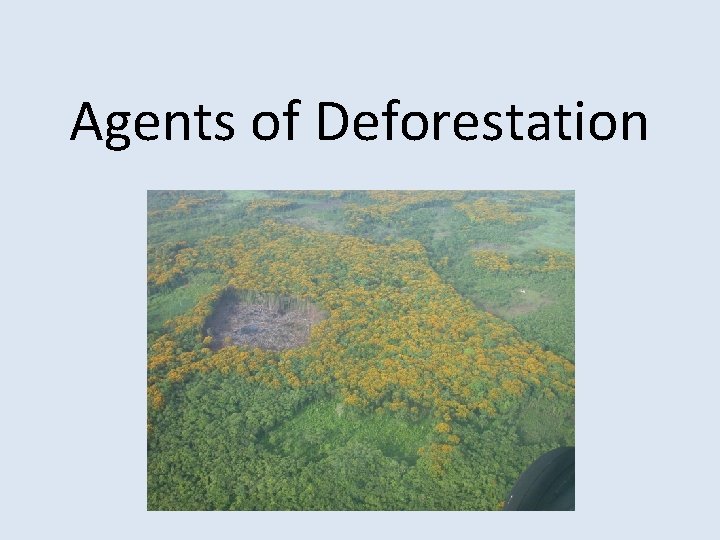 Agents of Deforestation